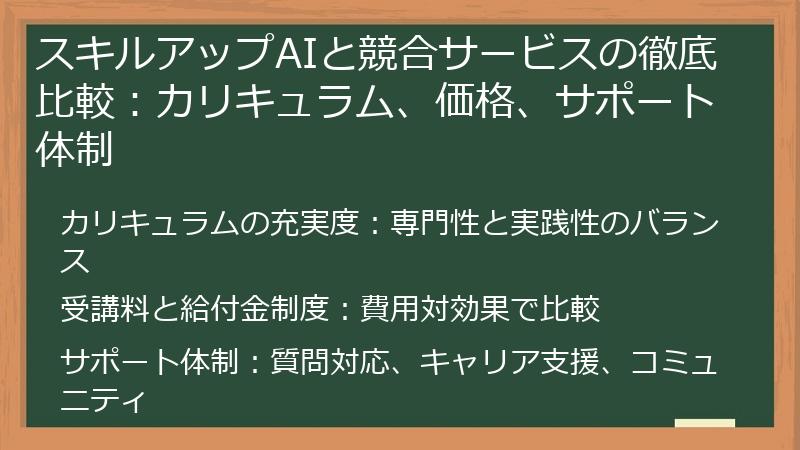 スキルアップAIと競合サービスの徹底比較：カリキュラム、価格、サポート体制

カリキュラムの充実度：専門性と実践性のバランス

受講料と給付金制度：費用対効果で比較

サポート体制：質問対応、キャリア支援、コミュニティ